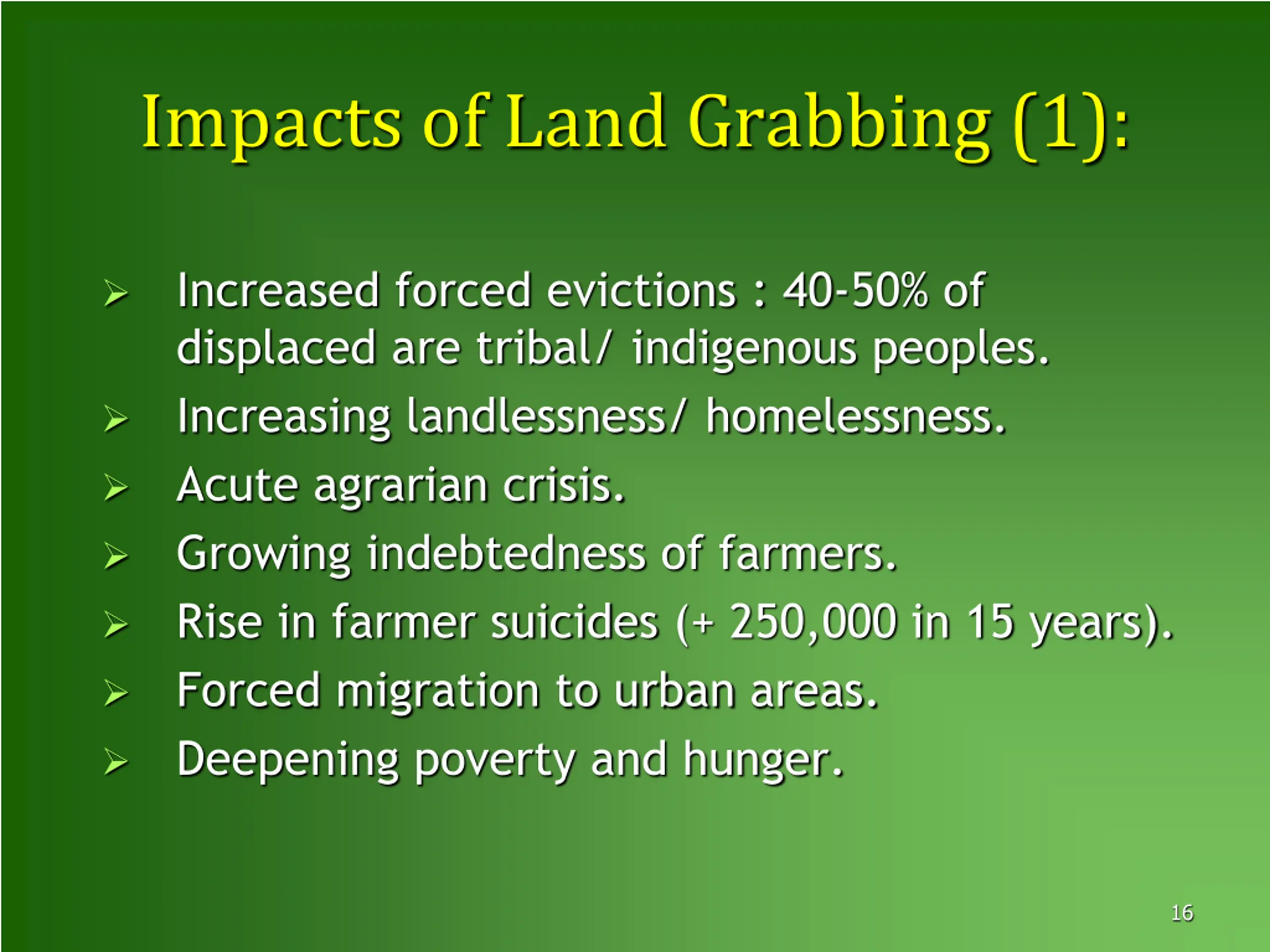 Impacts of Land Grabbing (1):

➢ Increased forced evictions : 40-50% of displaced are tribal/ indigenous peoples.
➢ Increasing landlessness/ homelessness.
➢ Acute agrarian crisis.
➢ Growing indebtedness of farmers.
➢ Rise in farmer suicides (+ 250,000 in 15 years).
➢ Forced migration to urban areas.
➢ Deepening poverty and hunger.

16